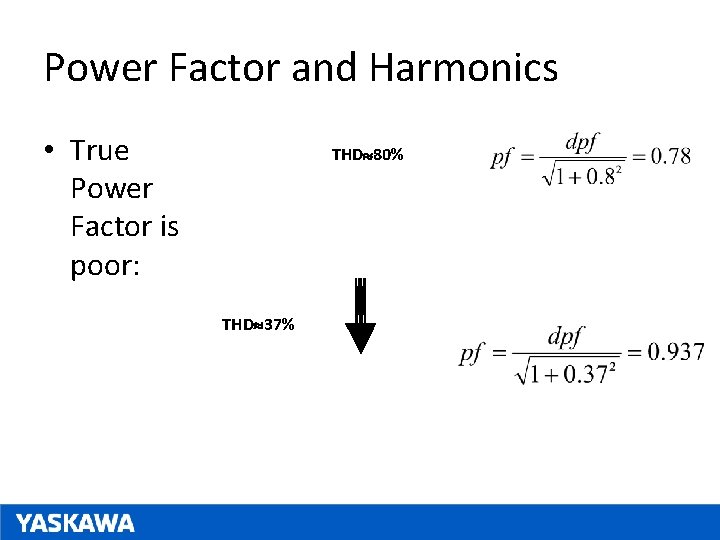 Power Factor and Harmonics

• True Power Factor is poor:

THD≈80%

$pf = \frac{dpf}{\sqrt{1+0.8^2}} = 0.78$

THD≈37%

$pf = \frac{dpf}{\sqrt{1+0.37^2}} = 0.937$

YASKAWA